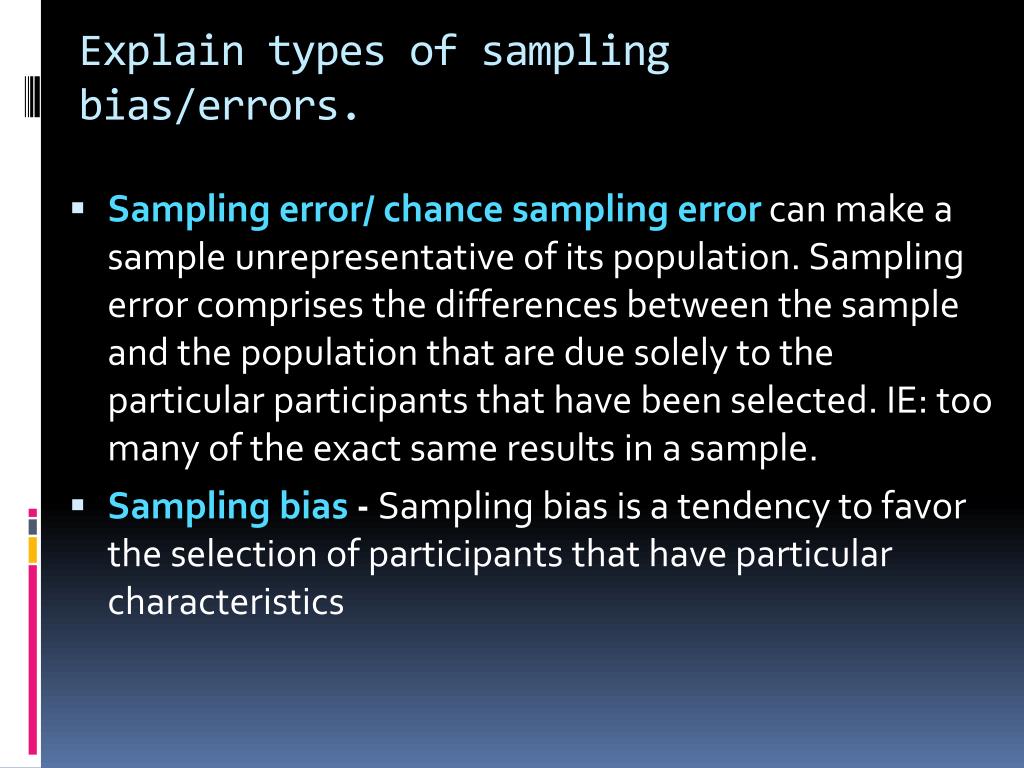 Explain types of sampling bias/errors.

▪ Sampling error/ chance sampling error can make a sample unrepresentative of its population. Sampling error comprises the differences between the sample and the population that are due solely to the particular participants that have been selected. IE: too many of the exact same results in a sample.

▪ Sampling bias - Sampling bias is a tendency to favor the selection of participants that have particular characteristics